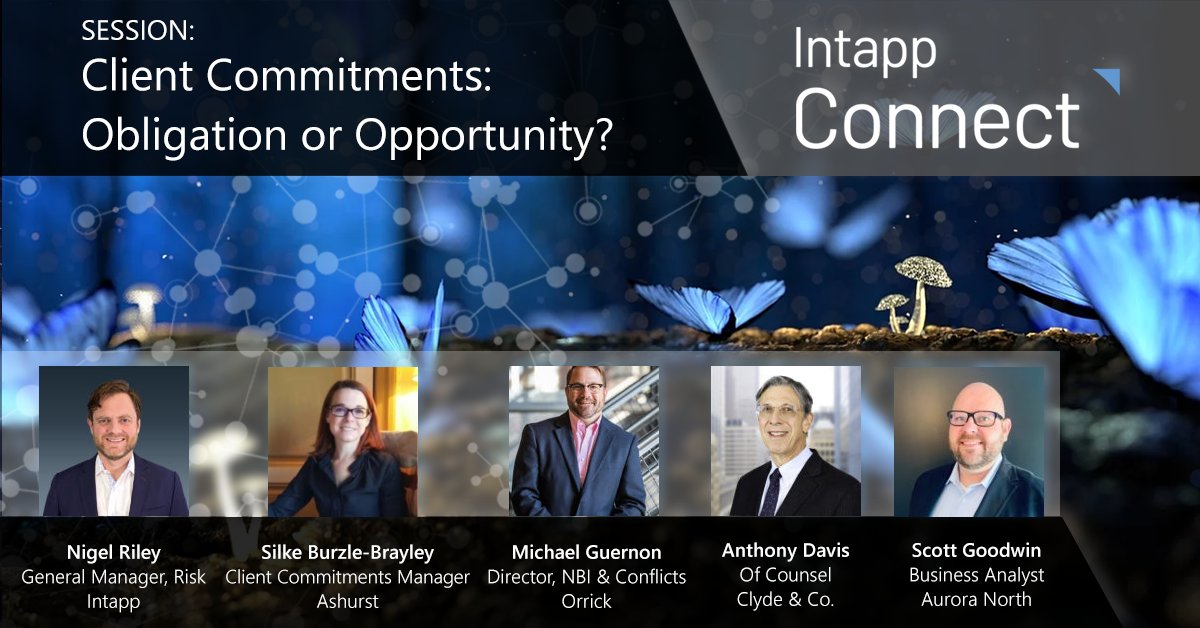 SESSION:
Client Commitments:
Obligation or Opportunity?

Intapp
Connect

Nigel Riley
General Manager, Risk
Intapp

Silke Burzle-Brayley
Client Commitments Manager
Ashurst

Michael Guernon
Director, NBI & Conflicts
Orrick

Anthony Davis
Of Counsel
Clyde & Co.

Scott Goodwin
Business Analyst
Aurora North